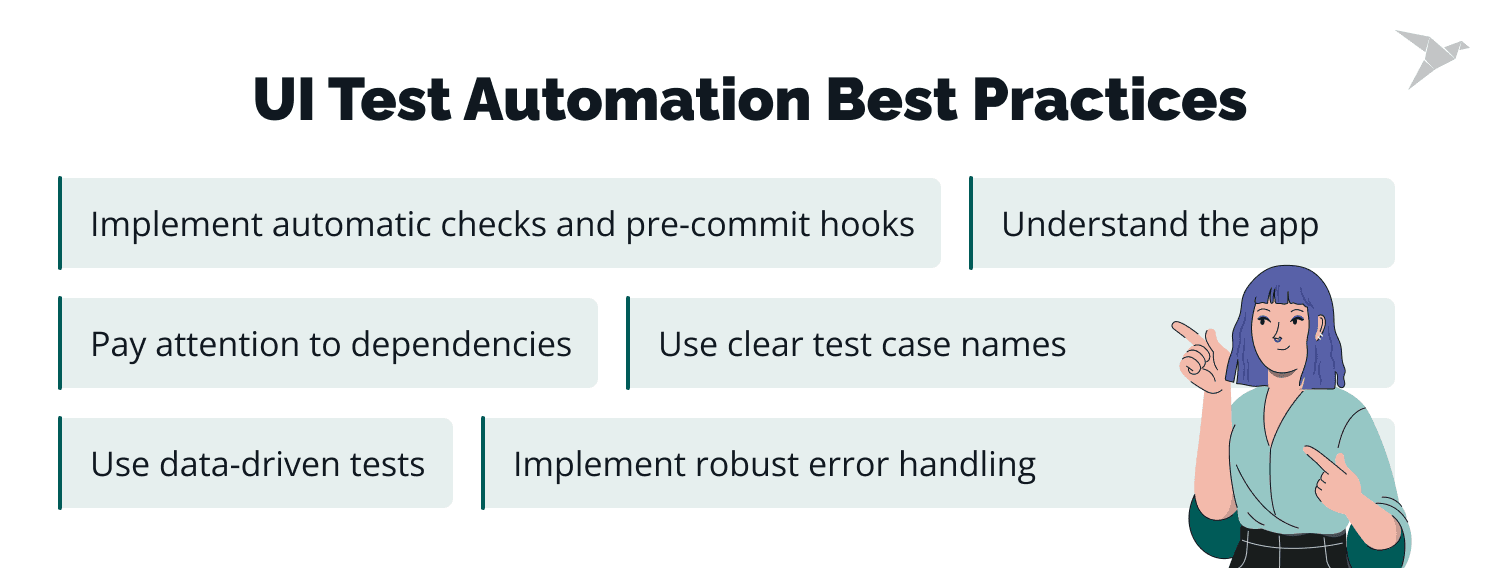 UI Test Automation Best Practices

Implement automatic checks and pre-commit hooks

Understand the app

Pay attention to dependencies

Use clear test case names

Use data-driven tests

Implement robust error handling